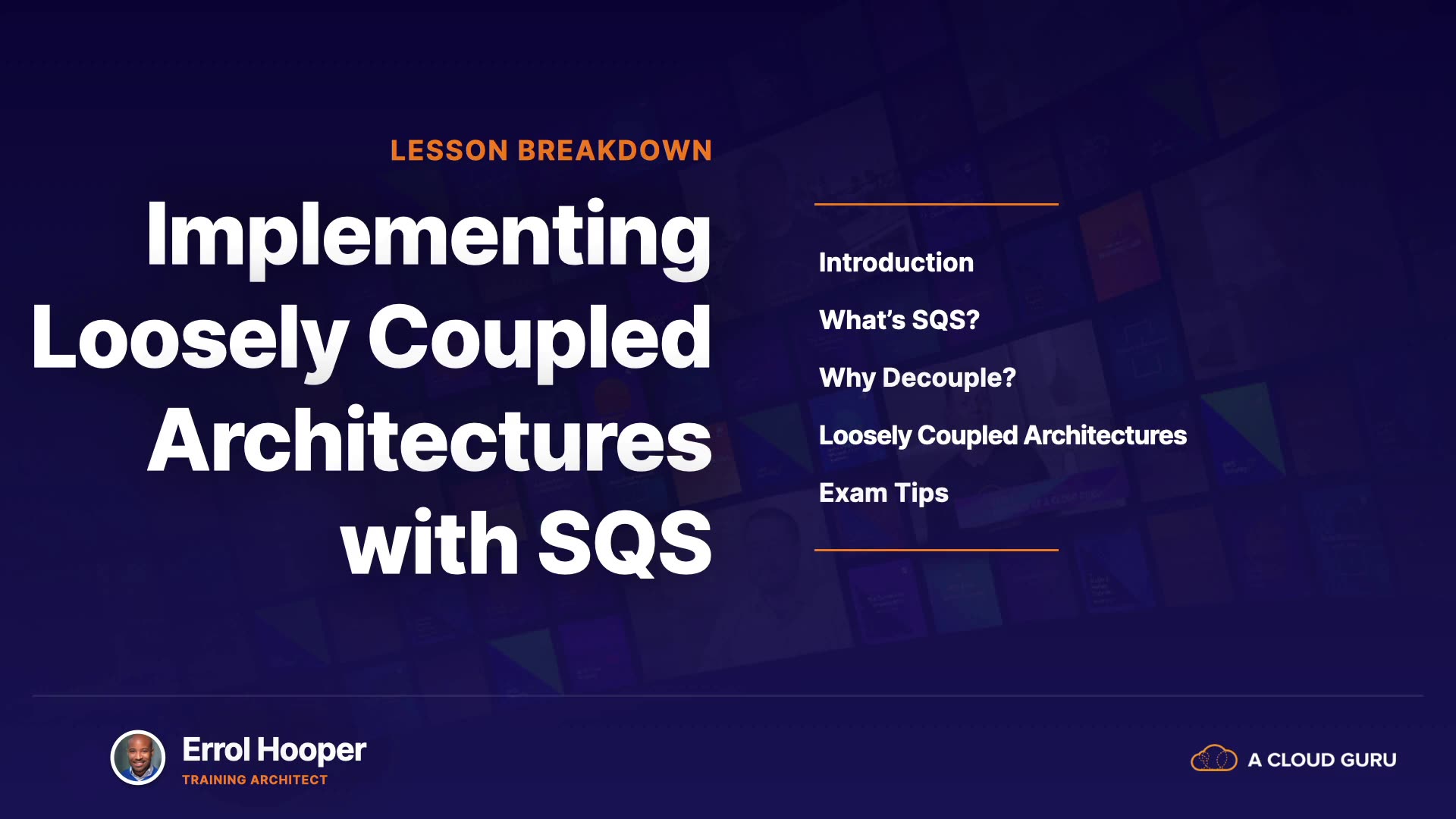 LESSON BREAKDOWN

Implementing Loosely Coupled Architectures with SQS

Introduction

What's SQS?

Why Decouple?

Loosely Coupled Architectures

Exam Tips

Errol Hooper
TRAINING ARCHITECT

A CLOUD GURU